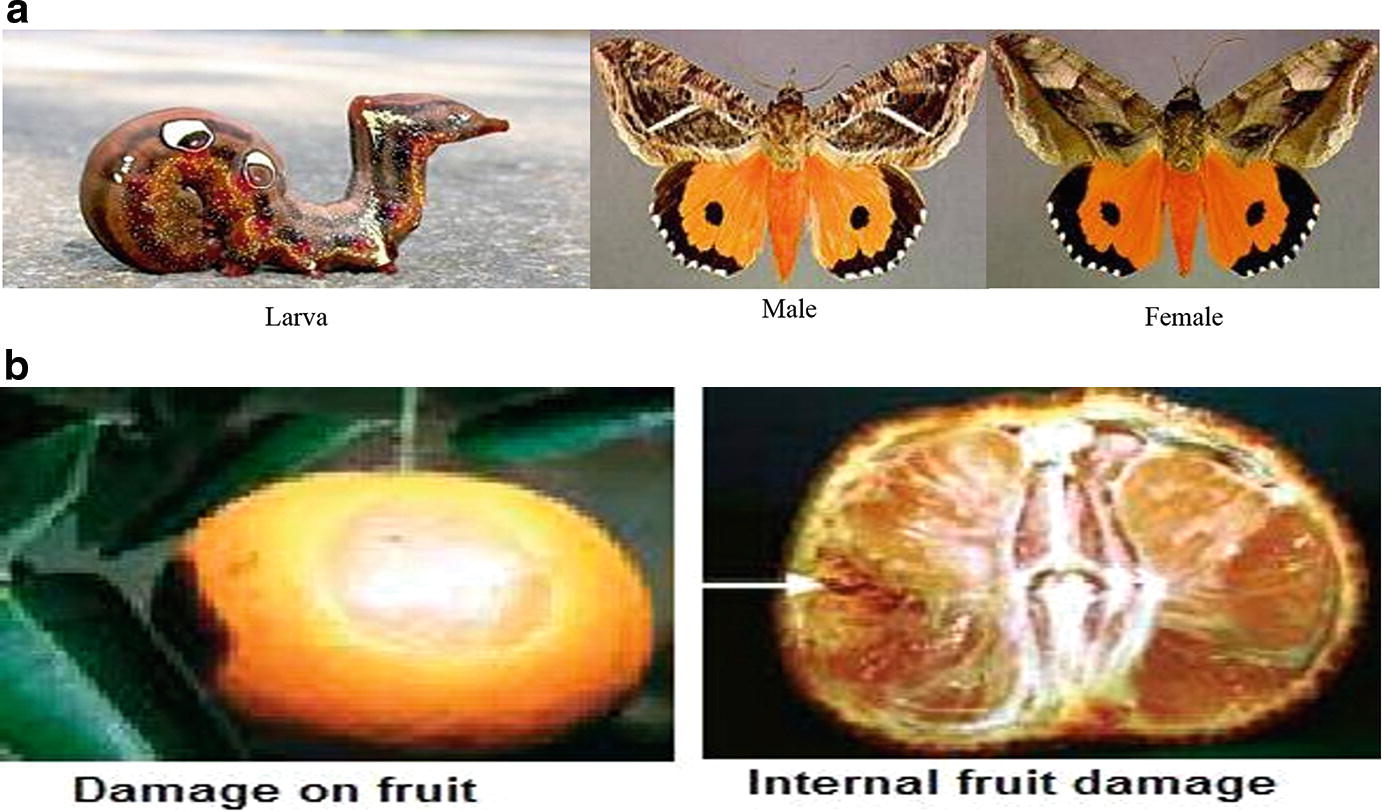 a

Larva

Male

Female

b

Damage on fruit

Internal fruit damage